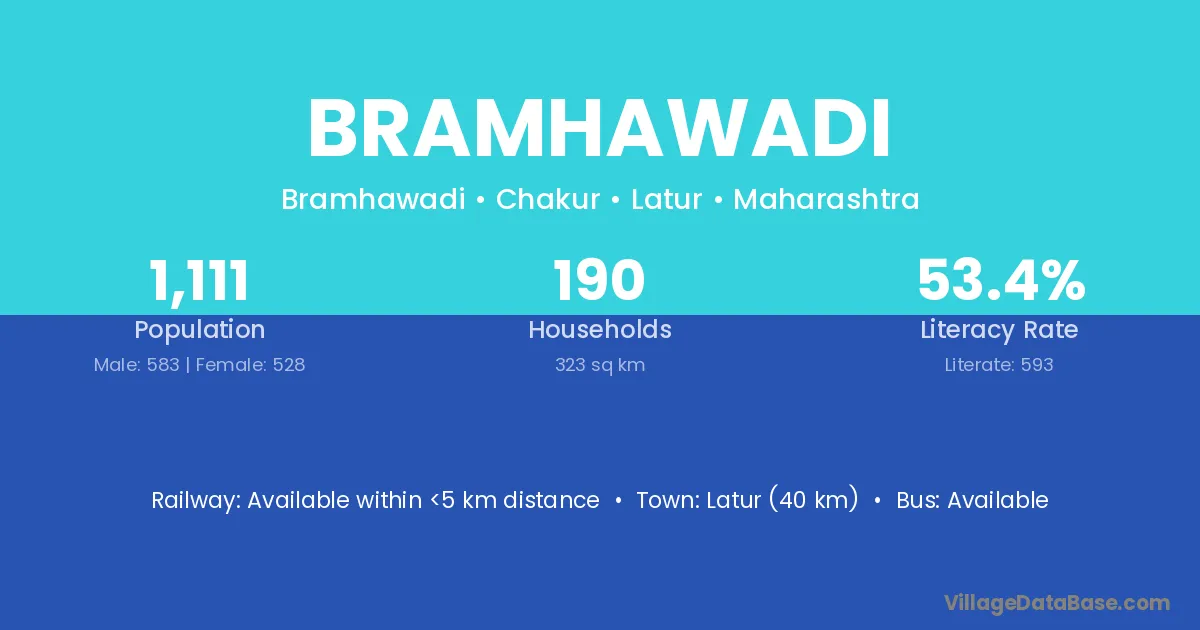 BRAMHAWADI

Bramhawadi • Chakur • Latur • Maharashtra

1,111
Population
Male: 583 | Female: 528

190
Households
323 sq km

53.4%
Literacy Rate
Literate: 593

Railway: Available within <5 km distance • Town: Latur (40 km) • Bus: Available

VillageDataBase.com